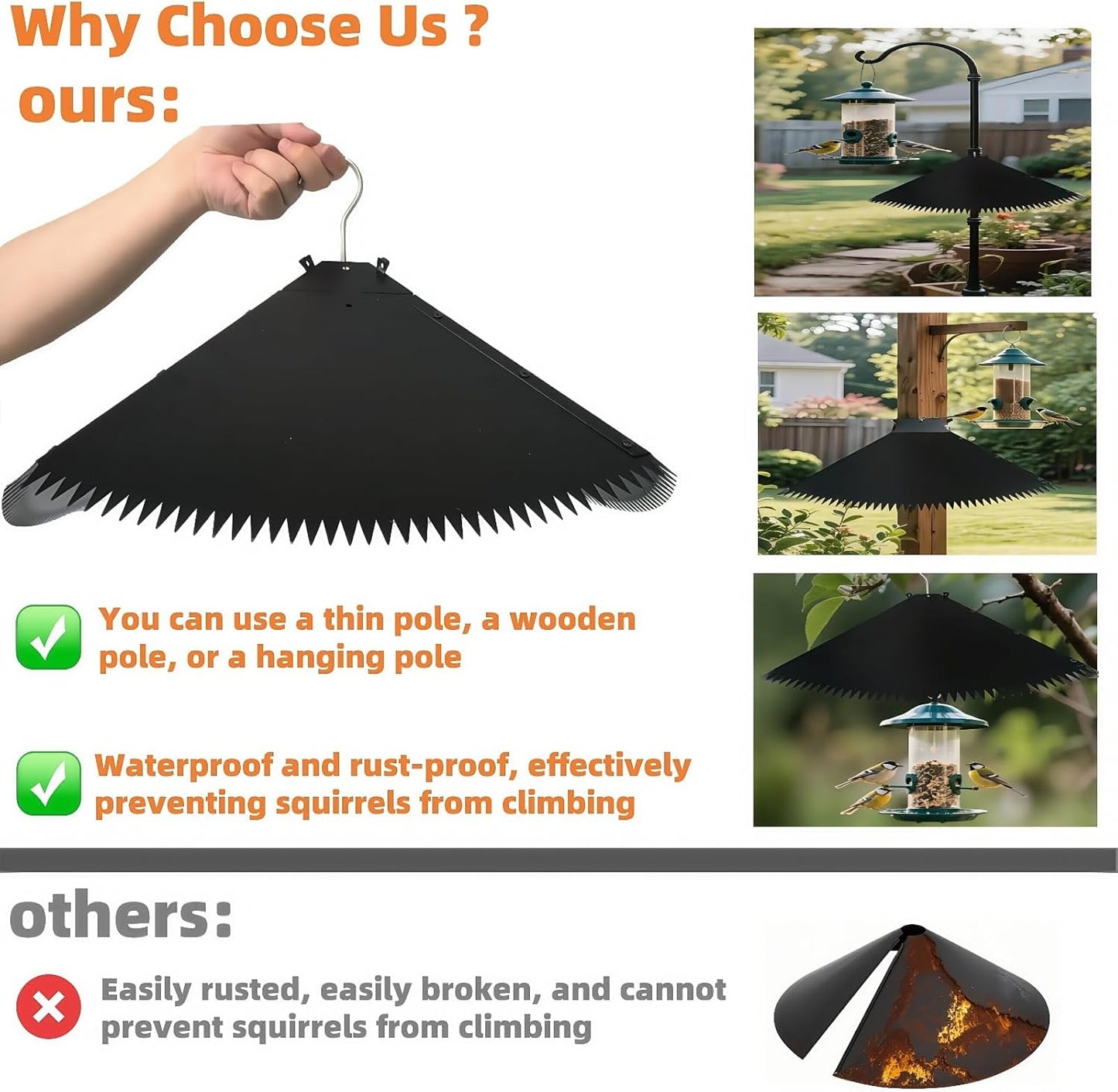 Why Choose Us ?
ours:

You can use a thin pole, a wooden pole, or a hanging pole

Waterproof and rust-proof, effectively preventing squirrels from climbing

others:

Easily rusted, easily broken, and cannot prevent squirrels from climbing